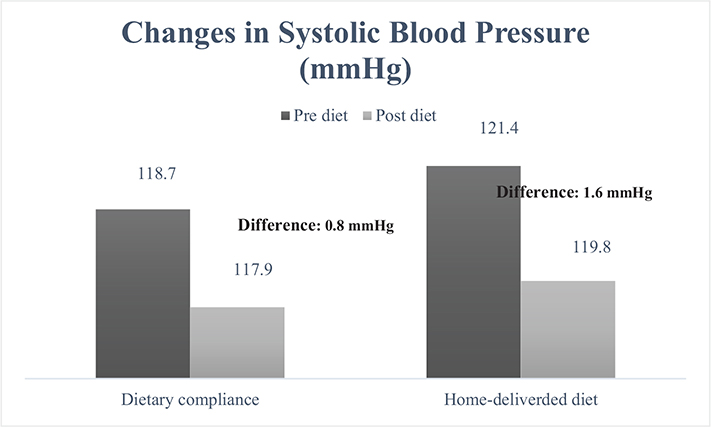 Changes in Systolic Blood Pressure (mmHg)

Pre diet
Post diet

118.7

Difference: 0.8 mmHg

117.9

121.4

Difference: 1.6 mmHg

119.8

Dietary compliance

Home-deliverded diet